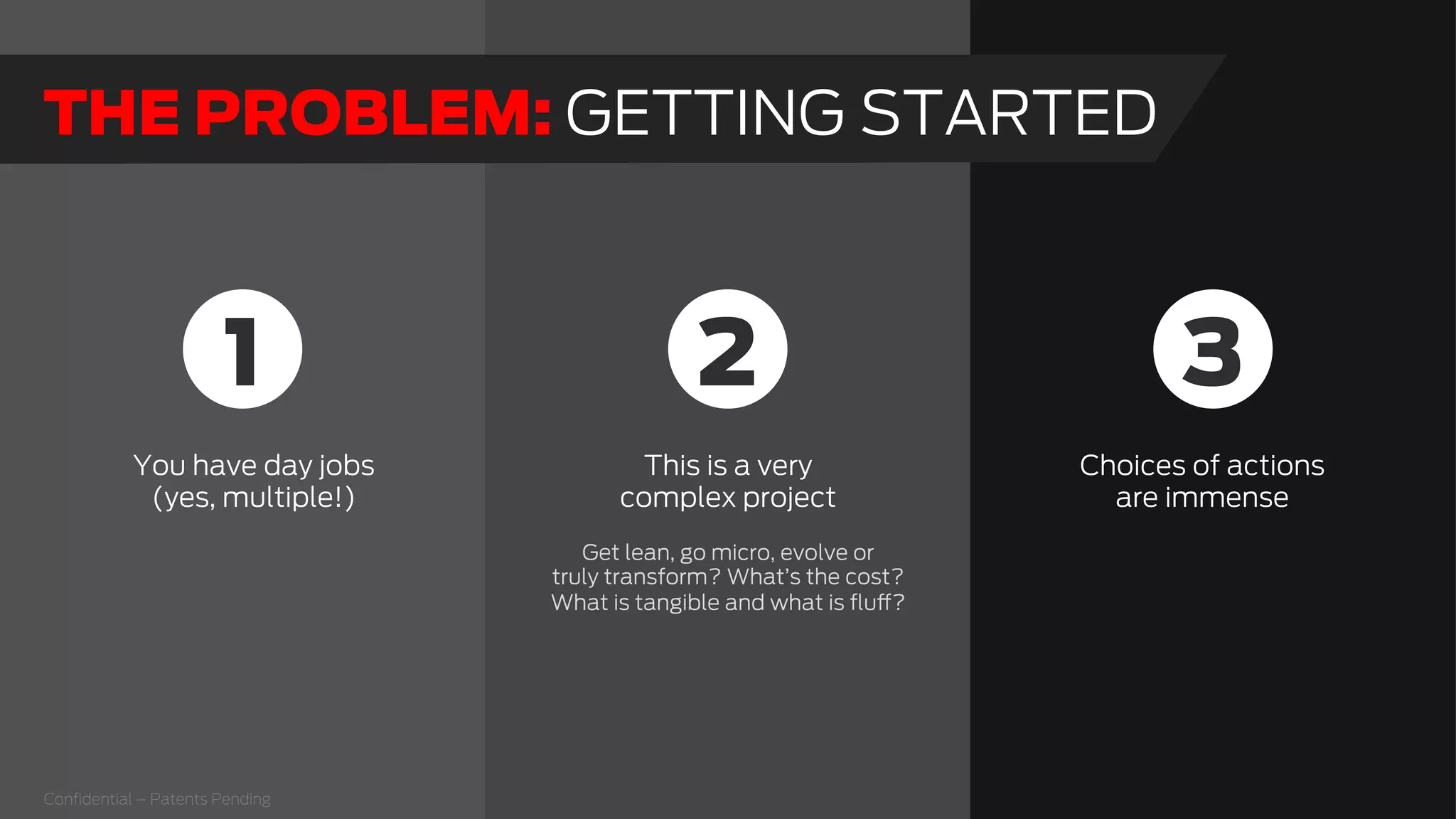 THE PROBLEM: GETTING STARTED

1

You have day jobs (yes, multiple!)

2

This is a very complex project

Get lean, go micro, evolve or truly transform? What's the cost? What is tangible and what is fluff?

3

Choices of actions are immense

Confidential – Patents Pending